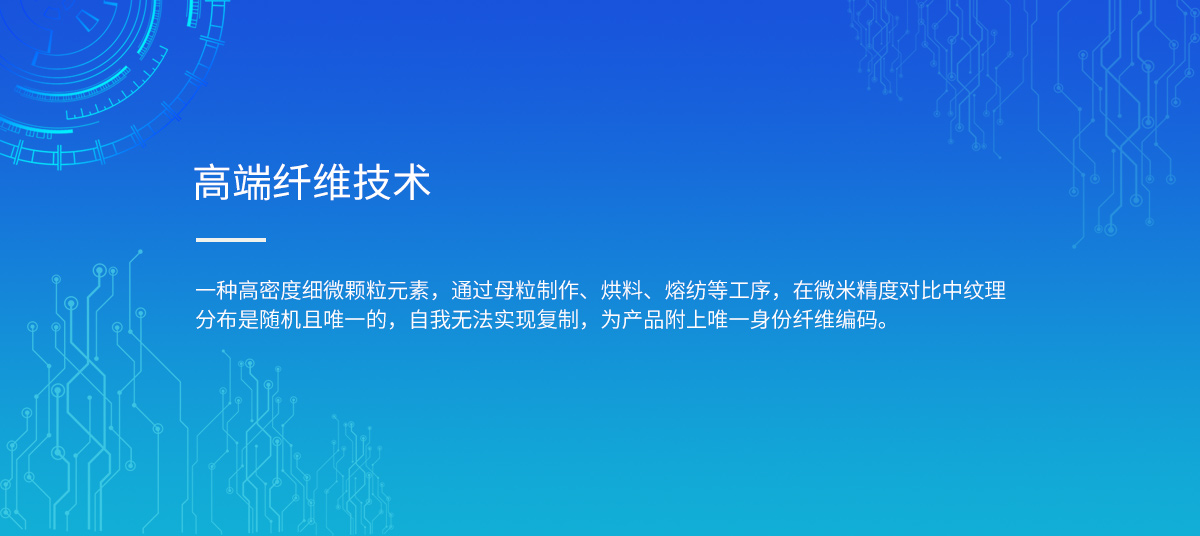 高端纤维技术

一种高密度细微颗粒元素，通过母粒制作、烘料、熔纺等工序，在微米精度对比中纹理分布是随机且唯一的，自我无法实现复制，为产品附上唯一身份纤维编码。